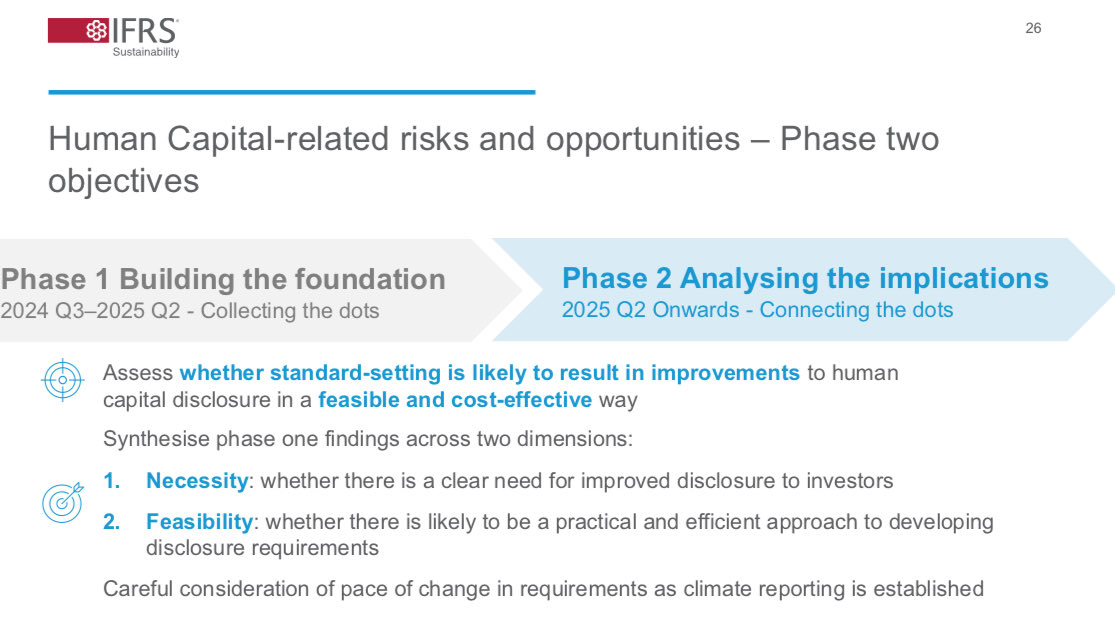 IFRS
Sustainability

26

Human Capital-related risks and opportunities – Phase two objectives

Phase 1 Building the foundation
2024 Q3–2025 Q2 - Collecting the dots

Phase 2 Analysing the implications
2025 Q2 Onwards - Connecting the dots

Assess whether standard-setting is likely to result in improvements to human capital disclosure in a feasible and cost-effective way

Synthesise phase one findings across two dimensions:

1. Necessity: whether there is a clear need for improved disclosure to investors

2. Feasibility: whether there is likely to be a practical and efficient approach to developing disclosure requirements

Careful consideration of pace of change in requirements as climate reporting is established